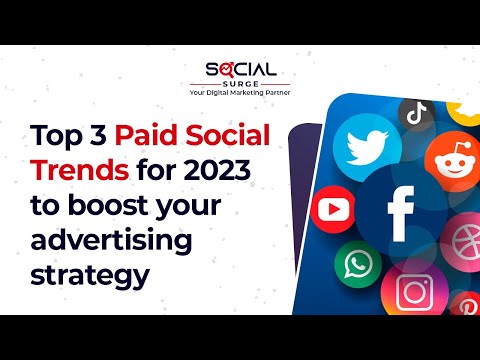 SOCIAL
SURGE
Your Digital Marketing Partner

Top 3 Paid Social Trends for 2023 to boost your advertising strategy